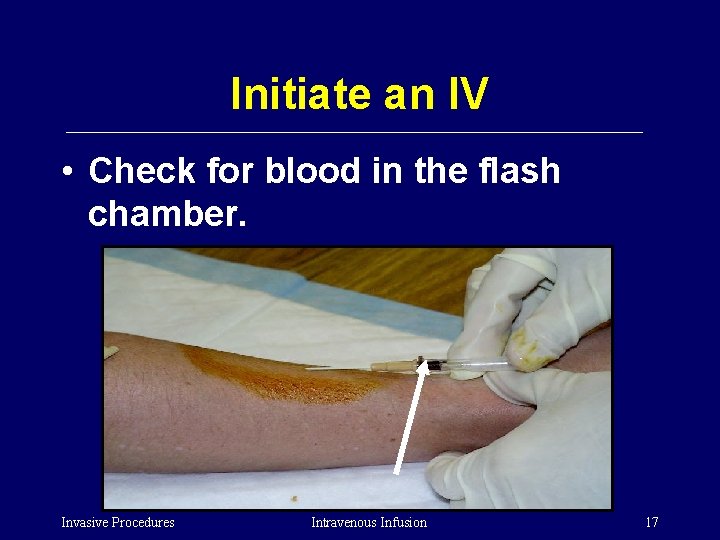 Initiate an IV

• Check for blood in the flash chamber.

Invasive Procedures
Intravenous Infusion
17